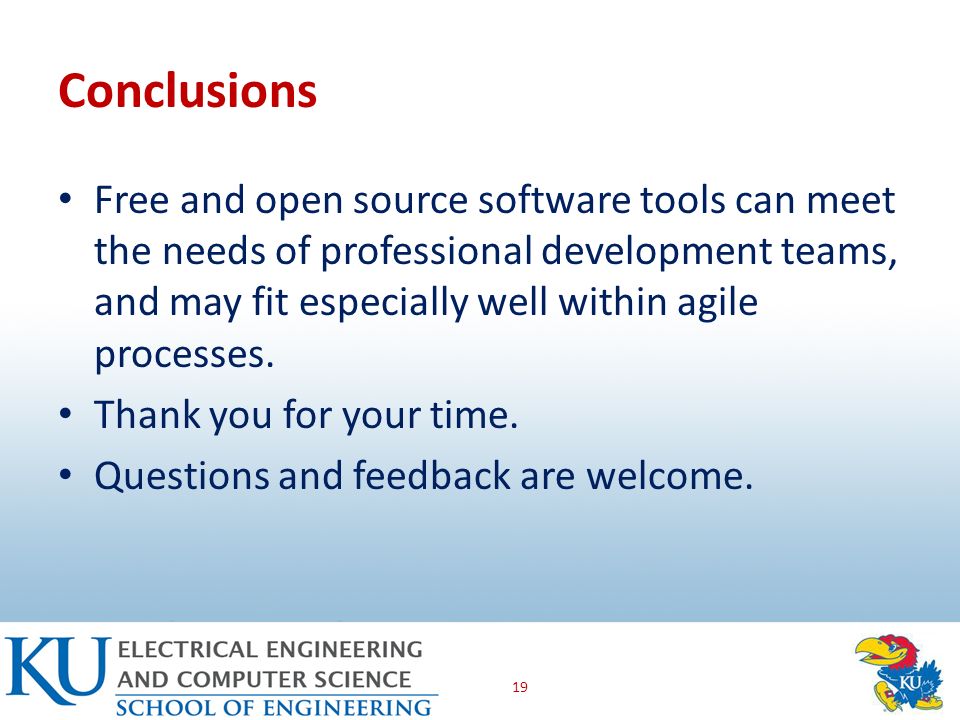 Conclusions

• Free and open source software tools can meet the needs of professional development teams, and may fit especially well within agile processes.

• Thank you for your time.

• Questions and feedback are welcome.

KU ELECTRICAL ENGINEERING AND COMPUTER SCIENCE SCHOOL OF ENGINEERING

19

KU